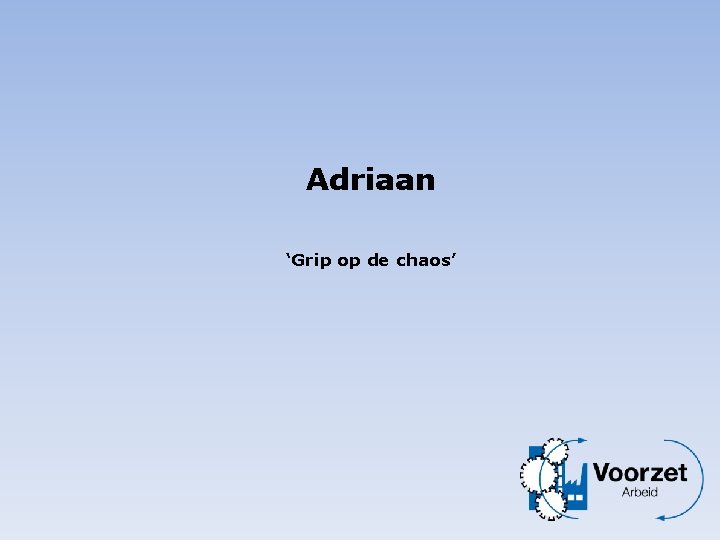 Adriaan

‘Grip op de chaos’

Voorzet
Arbeid